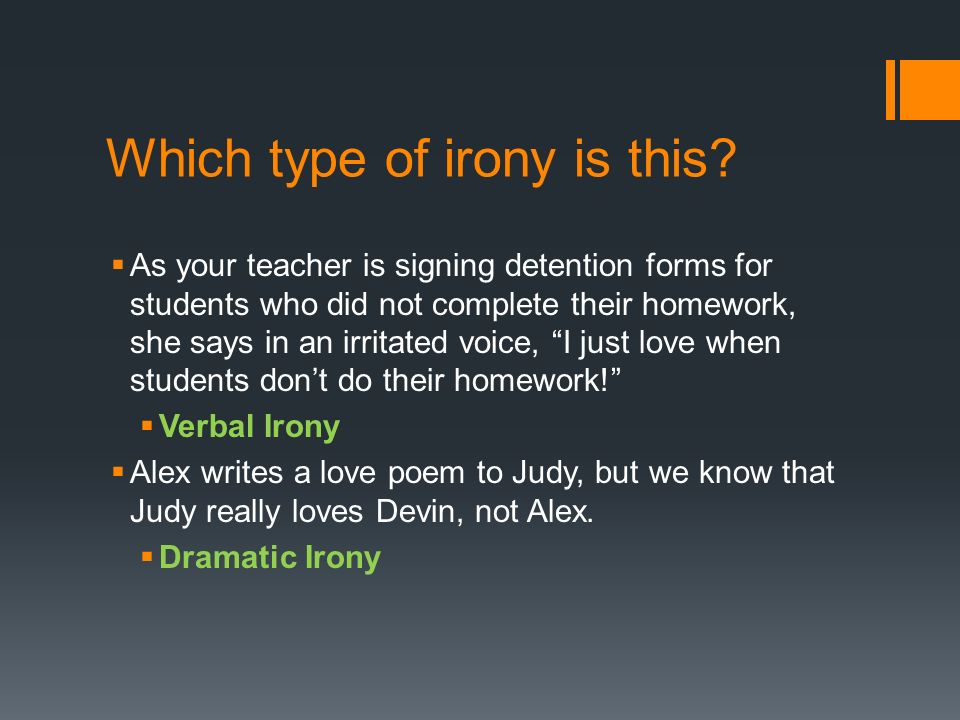 Which type of irony is this?

▪ As your teacher is signing detention forms for students who did not complete their homework, she says in an irritated voice, “I just love when students don’t do their homework!”

▪ Verbal Irony

▪ Alex writes a love poem to Judy, but we know that Judy really loves Devin, not Alex.

▪ Dramatic Irony